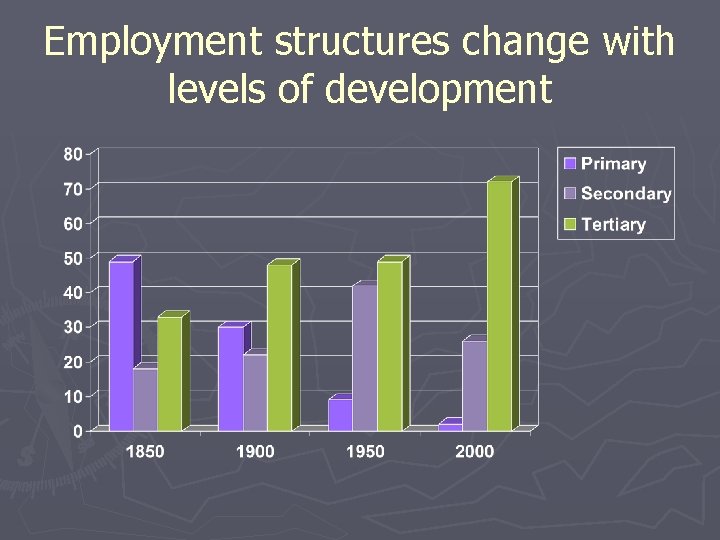 Employment structures change with levels of development

80
70
60
50
40
30
20
10
0

1850
1900
1950
2000

Primary
Secondary
Tertiary